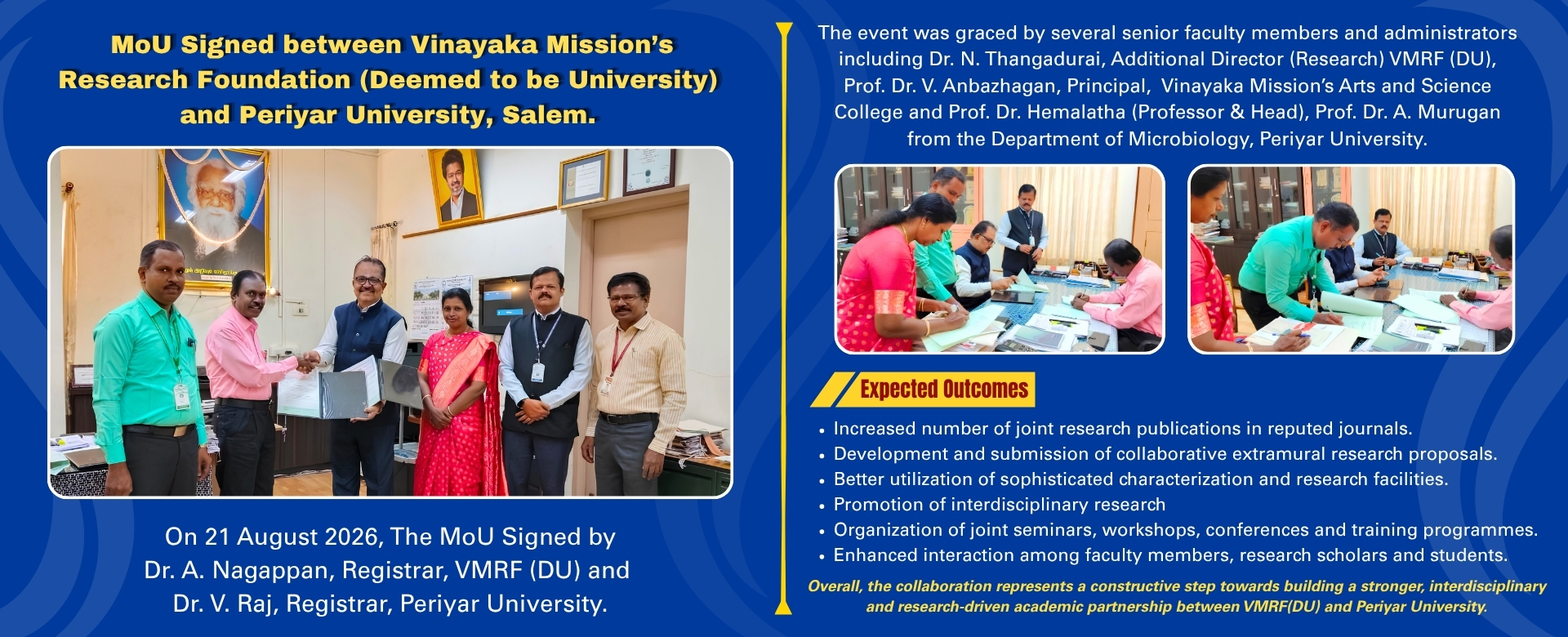 MoU Signed between Vinayaka Mission's Research Foundation (Deemed to be University) and Periyar University, Salem.

On 21 August 2026, The MoU Signed by Dr. A. Nagappan, Registrar, VMRF (DU) and Dr. V. Raj, Registrar, Periyar University.

The event was graced by several senior faculty members and administrators including Dr. N. Thangadurai, Additional Director (Research) VMRF (DU), Prof. Dr. V. Anbazhagan, Principal, Vinayaka Mission's Arts and Science College and Prof. Dr. Hemalatha (Professor & Head), Prof. Dr. A. Murugan from the Department of Microbiology, Periyar University.

Expected Outcomes

• Increased number of joint research publications in reputed journals.
• Development and submission of collaborative extramural research proposals.
• Better utilization of sophisticated characterization and research facilities.
• Promotion of interdisciplinary research
• Organization of joint seminars, workshops, conferences and training programmes.
• Enhanced interaction among faculty members, research scholars and students.

Overall, the collaboration represents a constructive step towards building a stronger, interdisciplinary and research-driven academic partnership between VMRF(DU) and Periyar University.